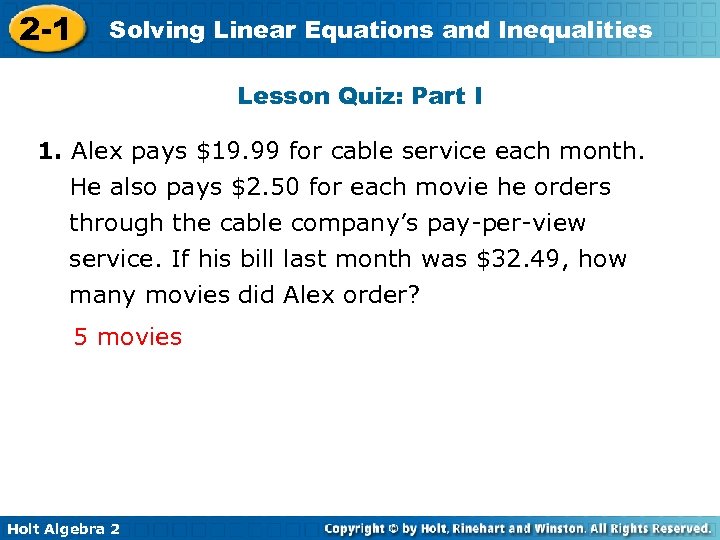 2-1 Solving Linear Equations and Inequalities

Lesson Quiz: Part I

1. Alex pays \$19.99 for cable service each month. He also pays \$2.50 for each movie he orders through the cable company's pay-per-view service. If his bill last month was \$32.49, how many movies did Alex order?

5 movies

Holt Algebra 2

Copyright © by Holt, Rinehart and Winston. All Rights Reserved.